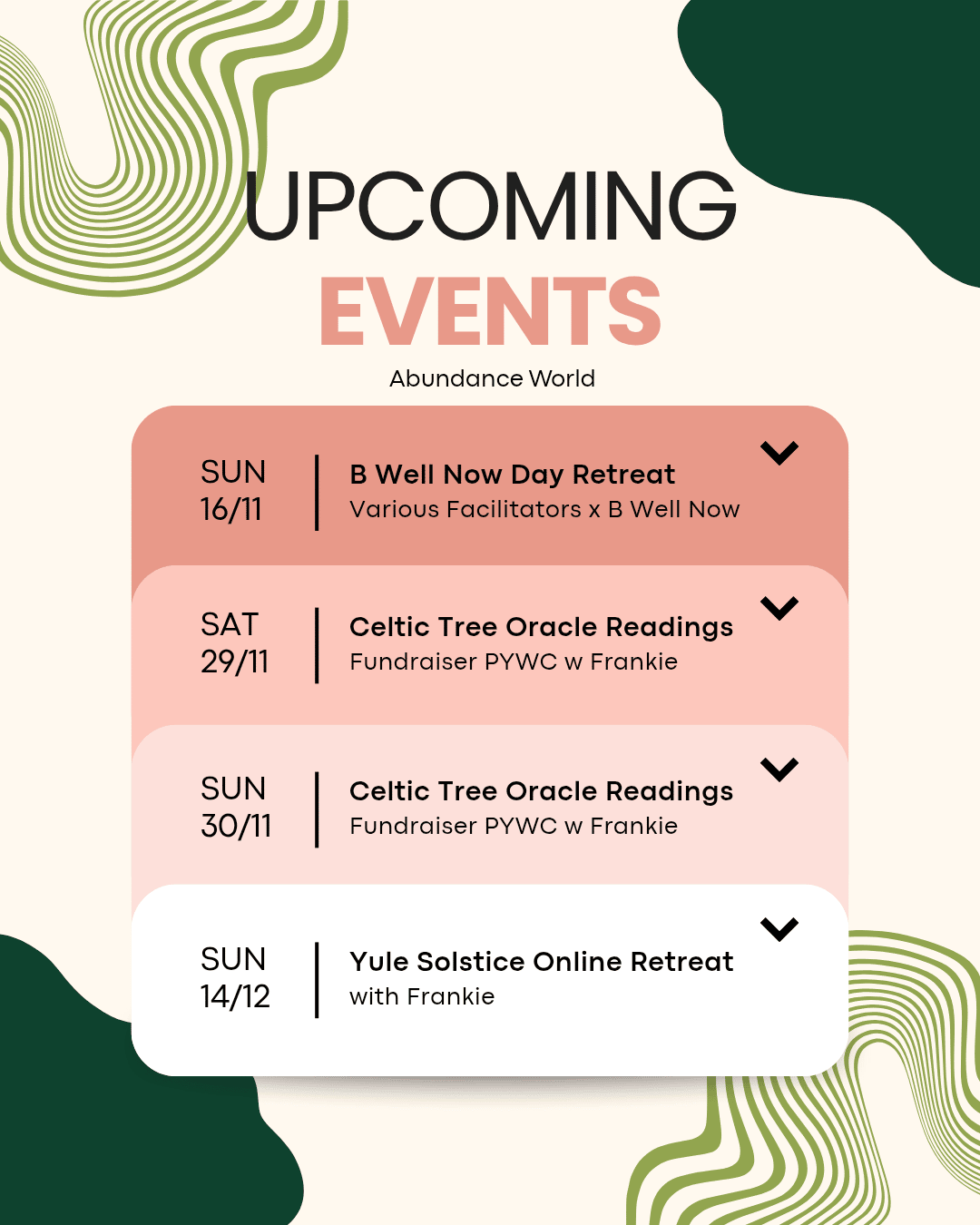 UPCOMING
EVENTS
Abundance World

SUN
16/11

B Well Now Day Retreat
Various Facilitators x B Well Now

SAT
29/11

Celtic Tree Oracle Readings
Fundraiser PYWC w Frankie

SUN
30/11

Celtic Tree Oracle Readings
Fundraiser PYWC w Frankie

SUN
14/12

Yule Solstice Online Retreat
with Frankie